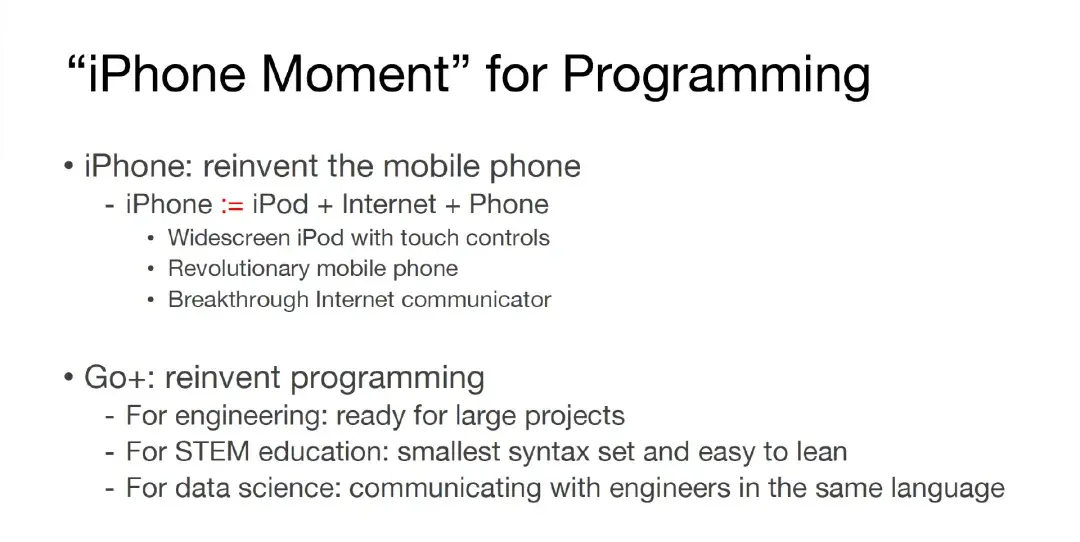 “iPhone Moment” for Programming

• iPhone: reinvent the mobile phone
- iPhone := iPod + Internet + Phone
• Widescreen iPod with touch controls
• Revolutionary mobile phone
• Breakthrough Internet communicator

• Go+: reinvent programming
- For engineering: ready for large projects
- For STEM education: smallest syntax set and easy to lean
- For data science: communicating with engineers in the same language